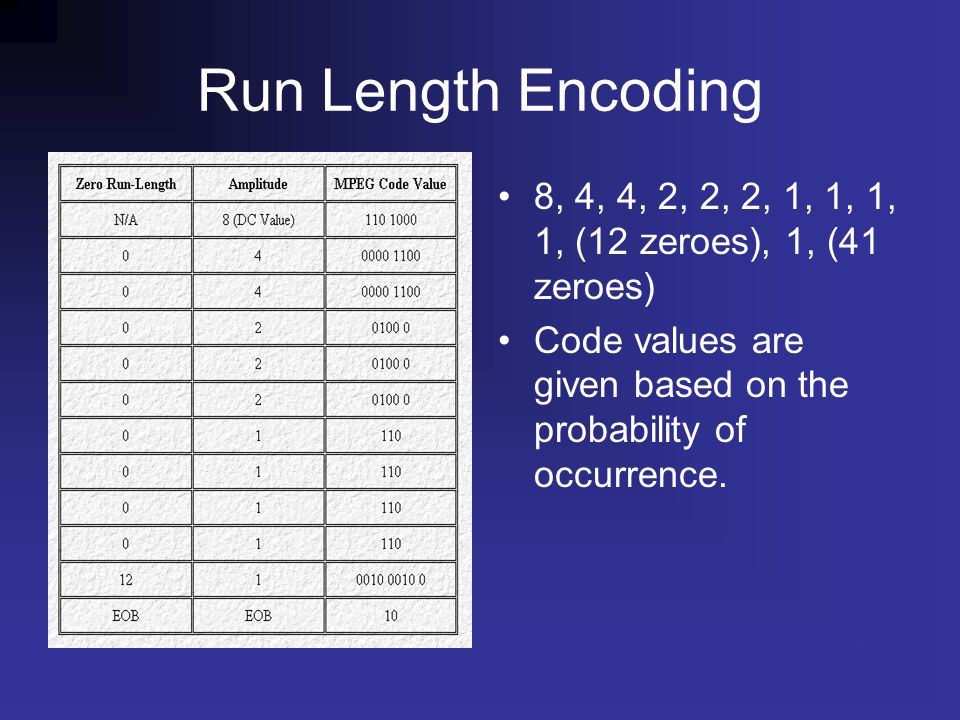 Run Length Encoding

| Zero Run-Length | Amplitude | MPEG Code Value |
|---|---|---|
| N/A | 8 (DC Value) | 110 1000 |
| 0 | 4 | 0000 1100 |
| 0 | 4 | 0000 1100 |
| 0 | 2 | 0100 0 |
| 0 | 2 | 0100 0 |
| 0 | 2 | 0100 0 |
| 0 | 1 | 110 |
| 0 | 1 | 110 |
| 0 | 1 | 110 |
| 0 | 1 | 110 |
| 12 | 1 | 0010 0010 0 |
| EOB | EOB | 10 |

• 8, 4, 4, 2, 2, 2, 1, 1, 1, 1, (12 zeroes), 1, (41 zeroes)

• Code values are given based on the probability of occurrence.